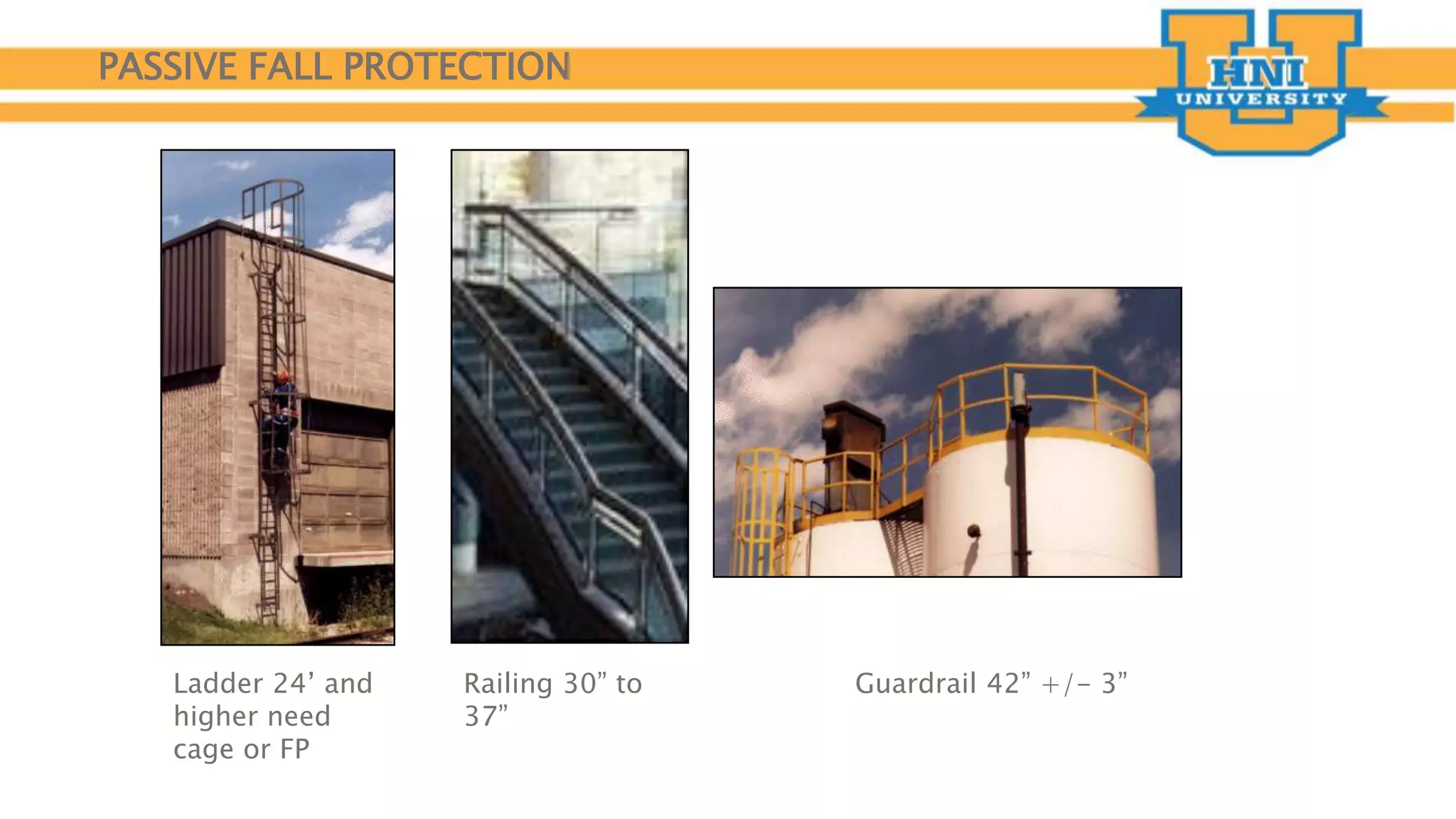 PASSIVE FALL PROTECTION

HNI UNIVERSITY

Ladder 24’ and higher need cage or FP

Railing 30” to 37”

Guardrail 42” +/- 3”